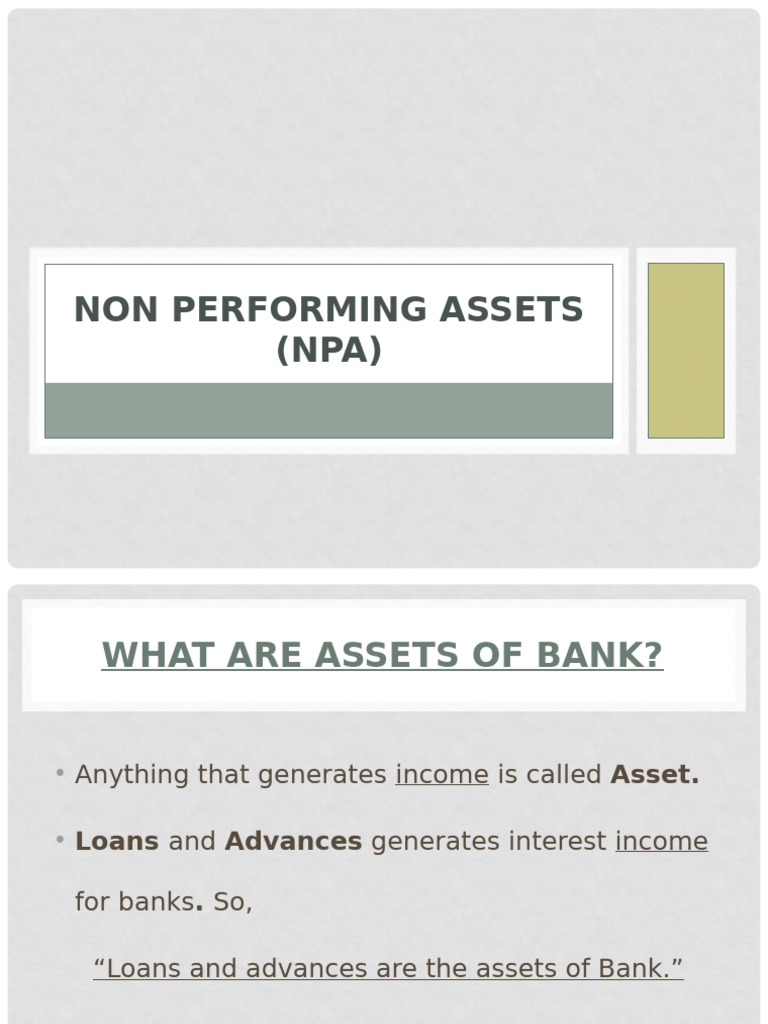 NON PERFORMING ASSETS (NPA)

WHAT ARE ASSETS OF BANK?

• Anything that generates income is called Asset.

• Loans and Advances generates interest income for banks. So,

“Loans and advances are the assets of Bank.”